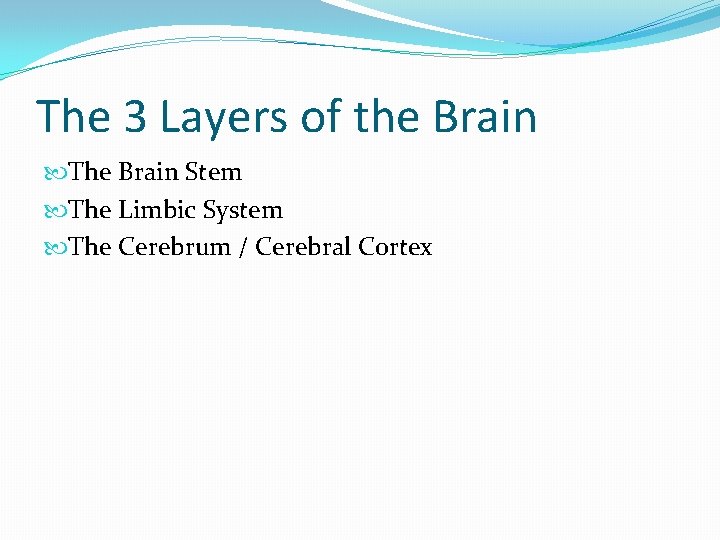 The 3 Layers of the Brain

The Brain Stem
The Limbic System
The Cerebrum / Cerebral Cortex